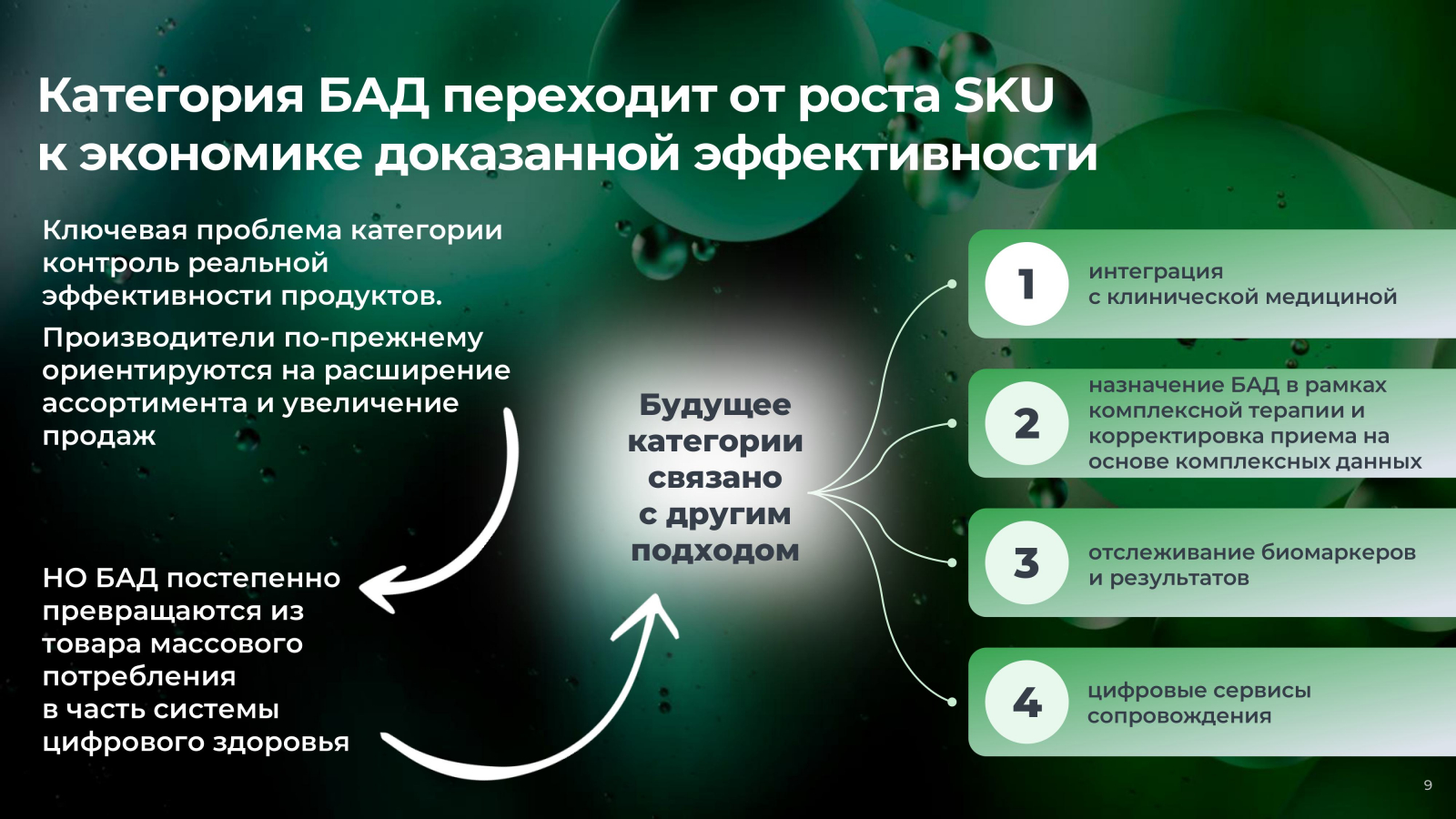 Категория БАД переходит от роста SKU к экономике доказанной эффективности

Ключевая проблема категории контроль реальной эффективности продуктов.

Производители по-прежнему ориентируются на расширение ассортимента и увеличение продаж

НО БАД постепенно превращаются из товара массового потребления в часть системы цифрового здоровья

Будущее категории связано с другим подходом

1 интеграция с клинической медициной

2 назначение БАД в рамках комплексной терапии и корректировка приема на основе комплексных данных

3 отслеживание биомаркеров и результатов

4 цифровые сервисы сопровождения

9